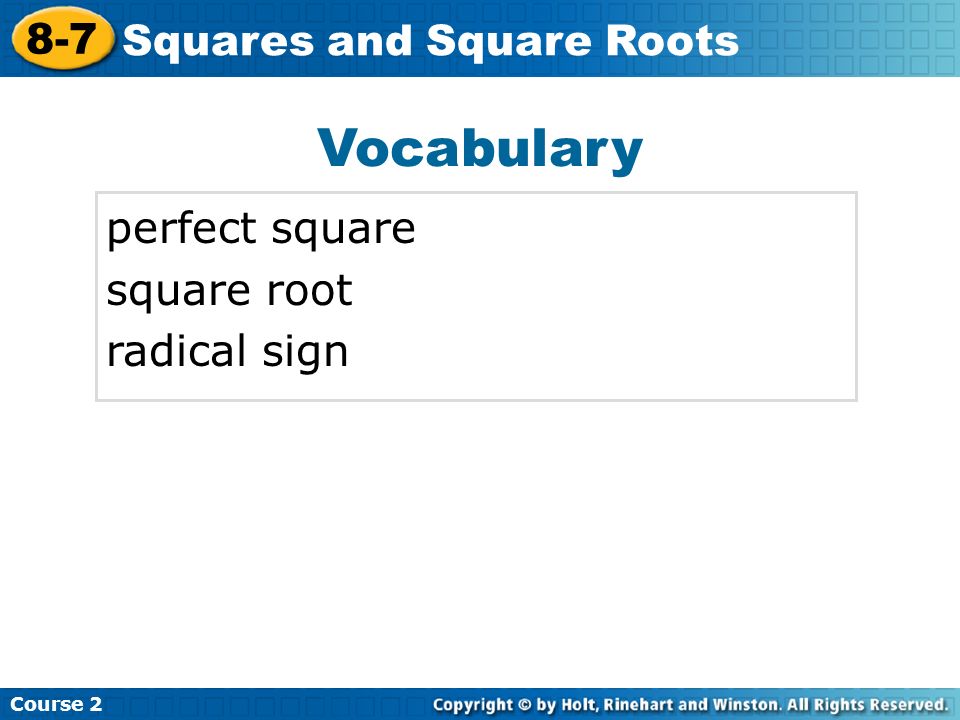 8-7 Squares and Square Roots

Vocabulary

perfect square
square root
radical sign

Course 2

Copyright © by Holt, Rinehart and Winston. All Rights Reserved.